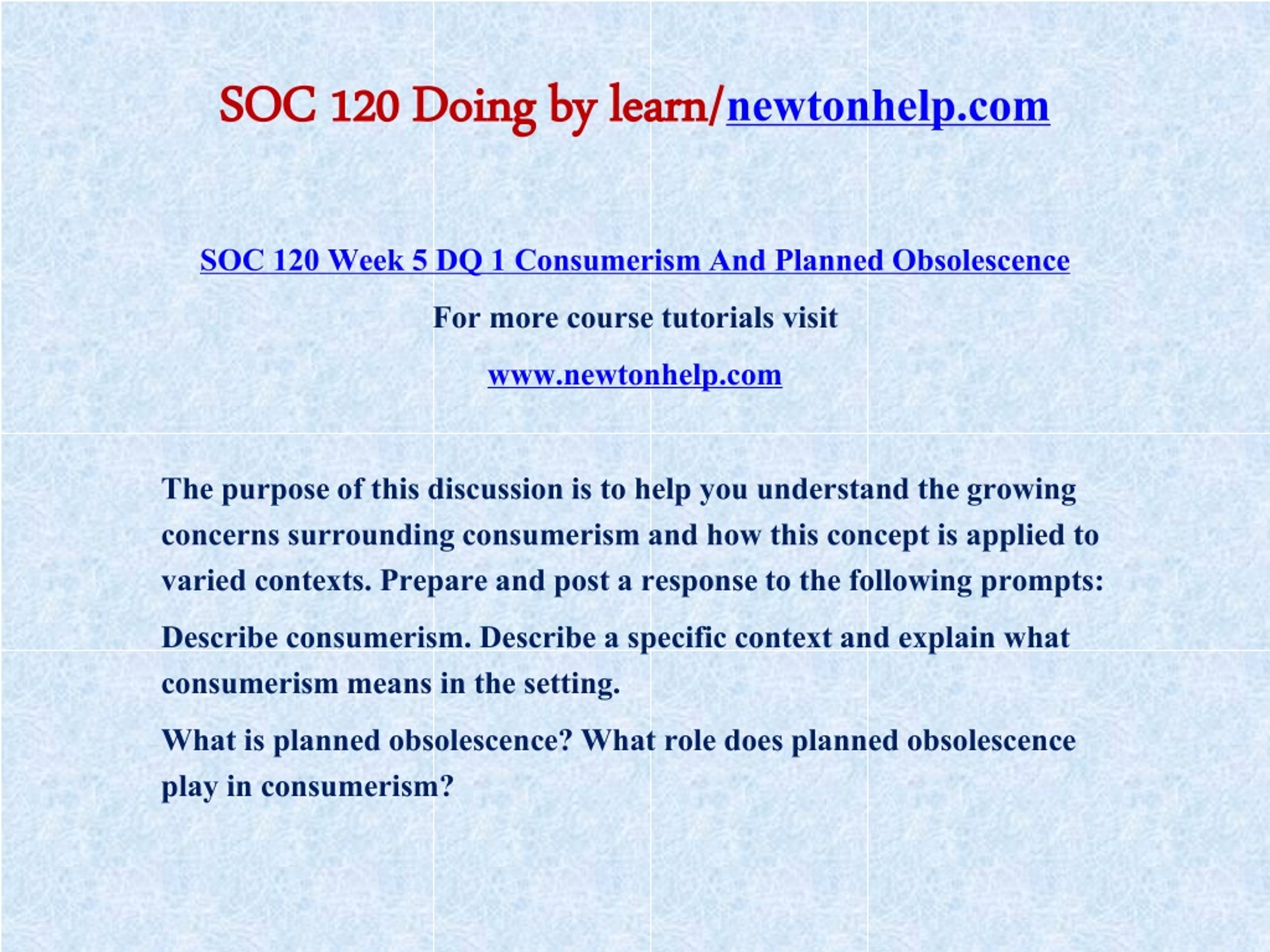 SOC 120 Doing by learn/newtonhelp.com

SOC 120 Week 5 DQ 1 Consumerism And Planned Obsolescence

For more course tutorials visit

www.newtonhelp.com

The purpose of this discussion is to help you understand the growing concerns surrounding consumerism and how this concept is applied to varied contexts. Prepare and post a response to the following prompts:

Describe consumerism. Describe a specific context and explain what consumerism means in the setting.

What is planned obsolescence? What role does planned obsolescence play in consumerism?